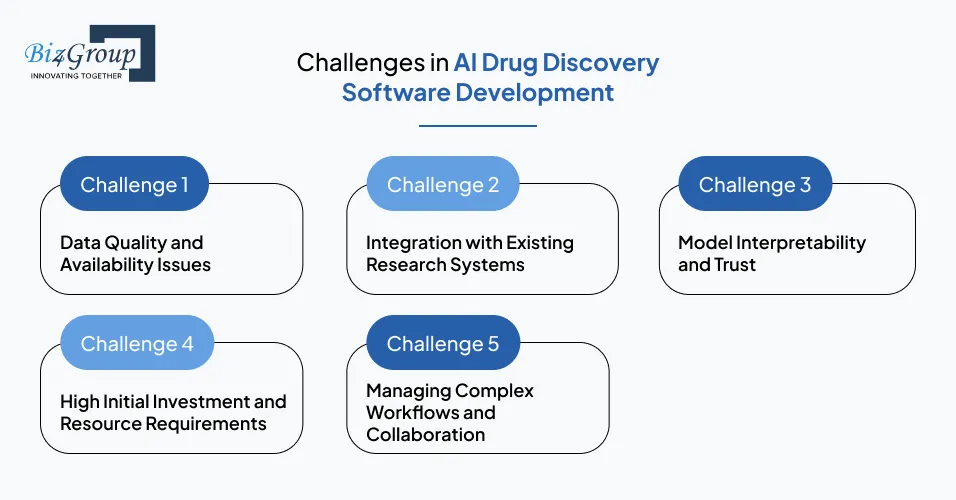 Biz4Group
INNOVATING TOGETHER

Challenges in AI Drug Discovery Software Development

Challenge 1
Data Quality and Availability Issues

Challenge 2
Integration with Existing Research Systems

Challenge 3
Model Interpretability and Trust

Challenge 4
High Initial Investment and Resource Requirements

Challenge 5
Managing Complex Workflows and Collaboration